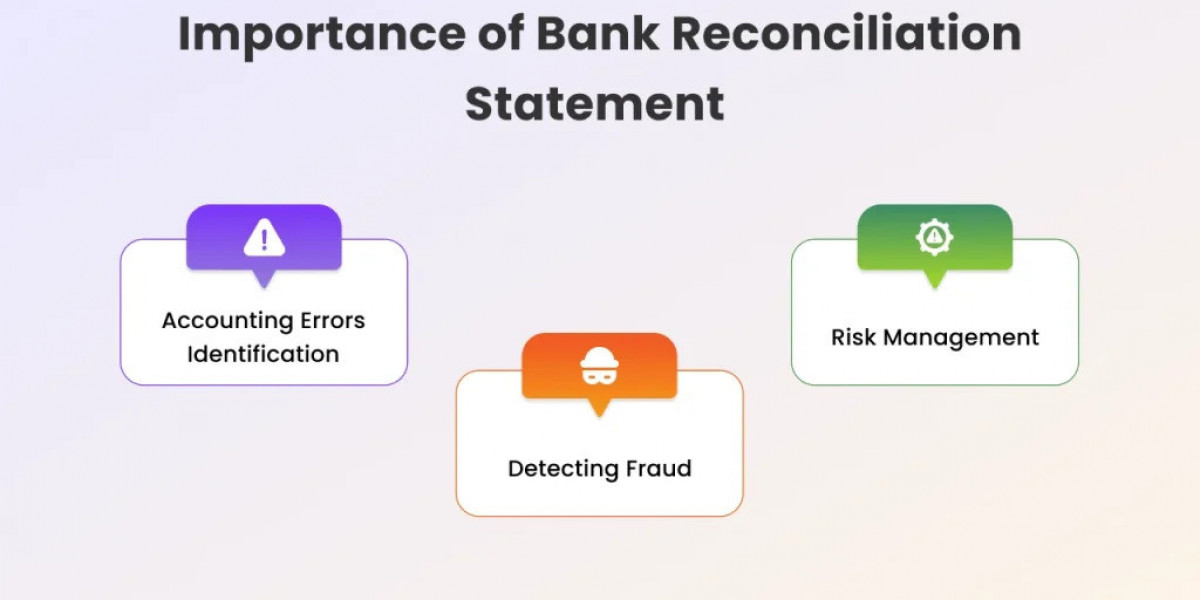 Importance of Bank Reconciliation Statement

Accounting Errors Identification

Detecting Fraud

Risk Management